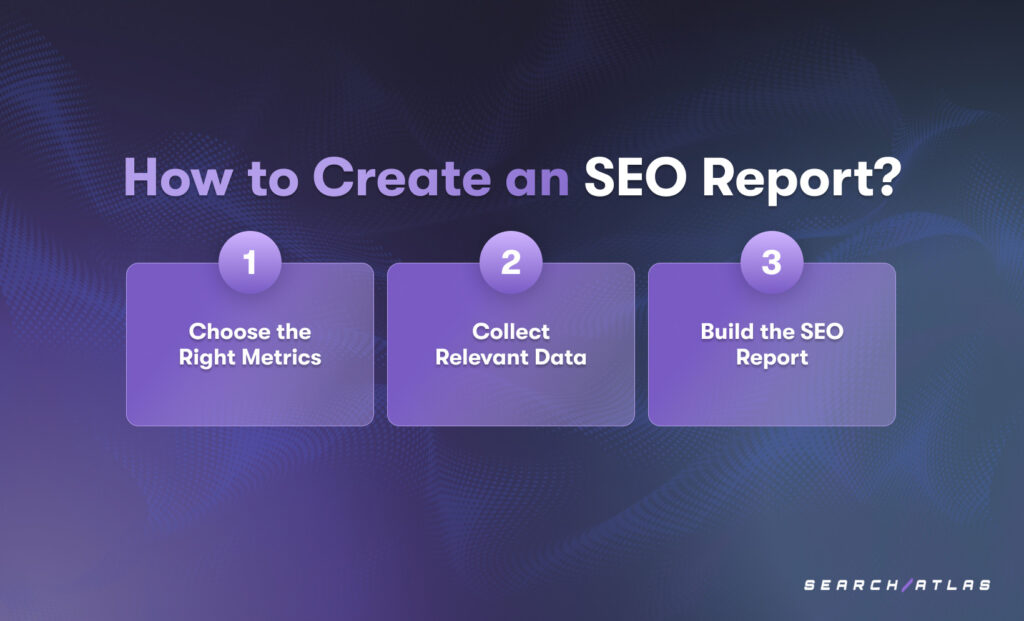 How to Create an SEO Report?

1
Choose the Right Metrics

2
Collect Relevant Data

3
Build the SEO Report

SEARCH/ATLAS